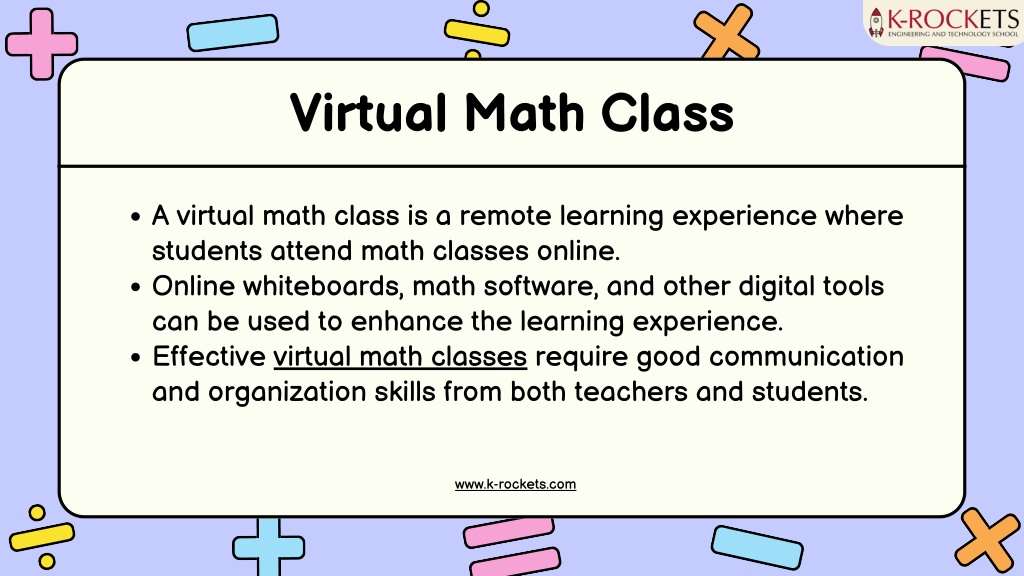 K-ROCKETS
ENGINEERING AND TECHNOLOGY SCHOOL

Virtual Math Class

• A virtual math class is a remote learning experience where students attend math classes online.
• Online whiteboards, math software, and other digital tools can be used to enhance the learning experience.
• Effective virtual math classes require good communication and organization skills from both teachers and students.

www.k-rockets.com